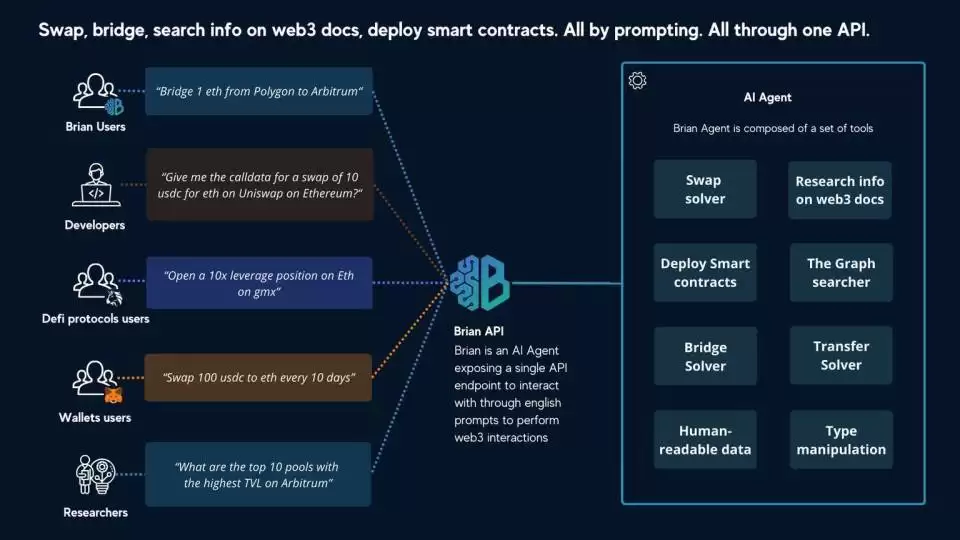 Swap, bridge, search info on web3 docs, deploy smart contracts. All by prompting. All through one API.

Brian Users
"Bridge 1 eth from Polygon to Arbitrum"

Developers
"Give me the calldata for a swap of 10 usdc for eth on Uniswap on Ethereum?"

Defi protocols users
"Open a 10x leverage position on Eth on gmx"

Wallets users
"Swap 100 usdc to eth every 10 days"

Researchers
"What are the top 10 pools with the highest TVL on Arbitrum"

Brian API
Brian is an AI Agent exposing a single API endpoint to interact with through english prompts to perform web3 interactions

AI Agent
Brian Agent is composed of a set of tools

Swap solver
Research info on web3 docs
Deploy Smart contracts
The Graph searcher
Bridge Solver
Transfer Solver
Human-readable data
Type manipulation